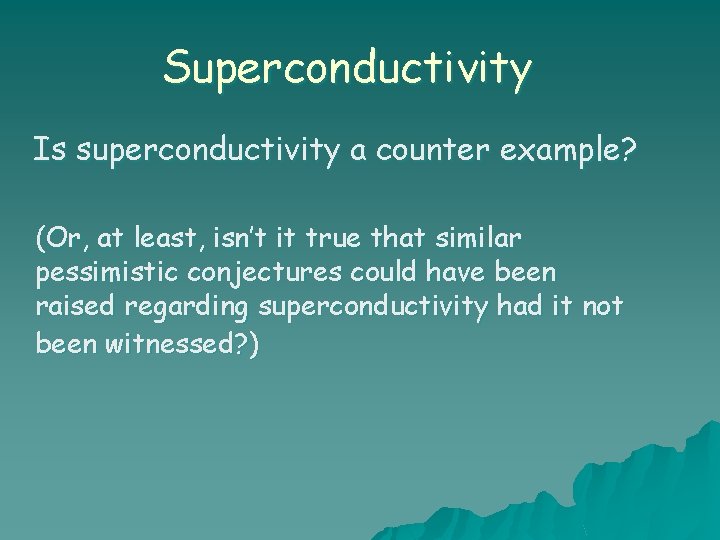 Superconductivity

Is superconductivity a counter example?

(Or, at least, isn't it true that similar pessimistic conjectures could have been raised regarding superconductivity had it not been witnessed?)